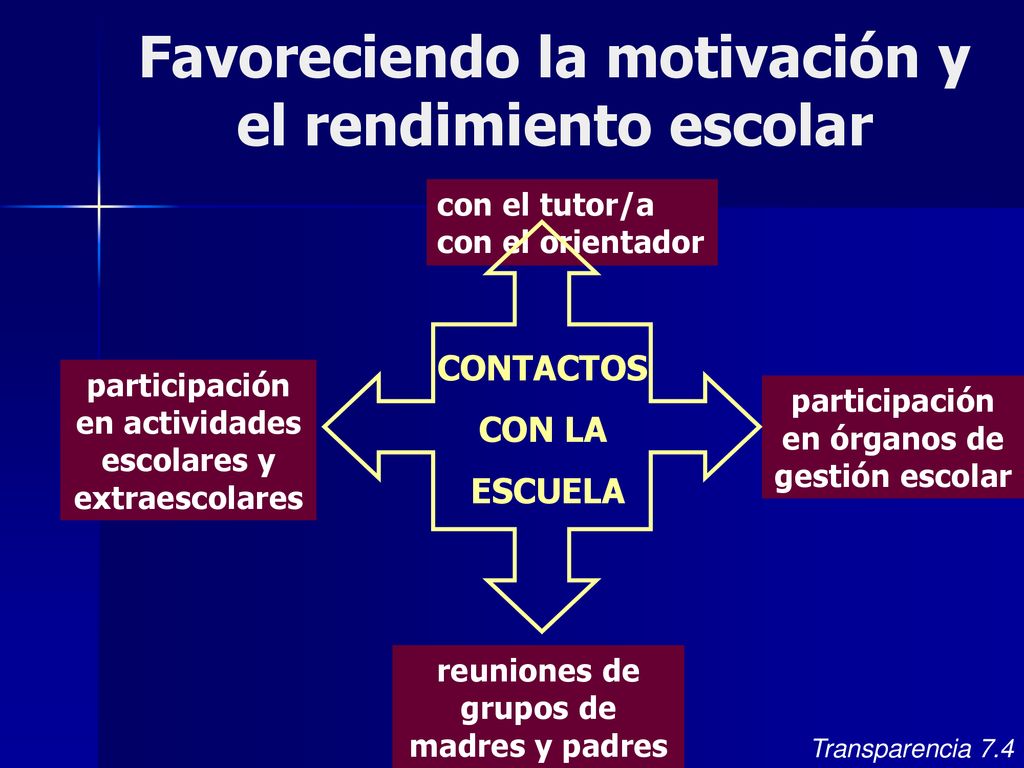 Favoreciendo la motivación y el rendimiento escolar

con el tutor/a
con el orientador

participación en actividades escolares y extraescolares

CONTACTOS
CON LA
ESCUELA

participación en órganos de gestión escolar

reuniones de grupos de madres y padres

Transparencia 7.4